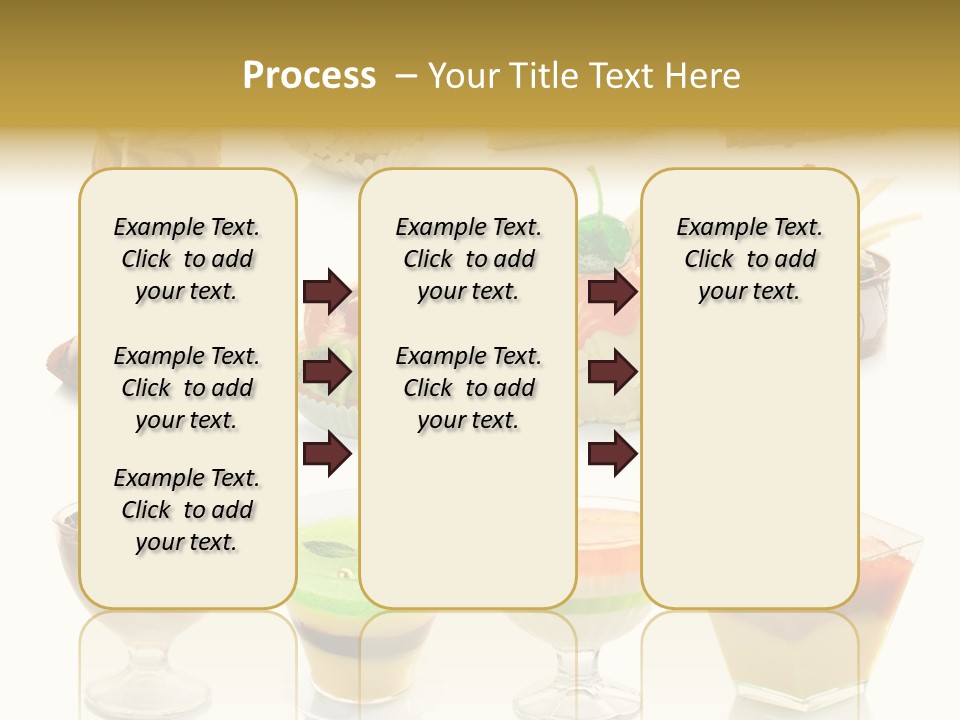 Process – Your Title Text Here

Example Text. Click to add your text.

Example Text. Click to add your text.

Example Text. Click to add your text.

Example Text. Click to add your text.

Example Text. Click to add your text.

Example Text. Click to add your text.